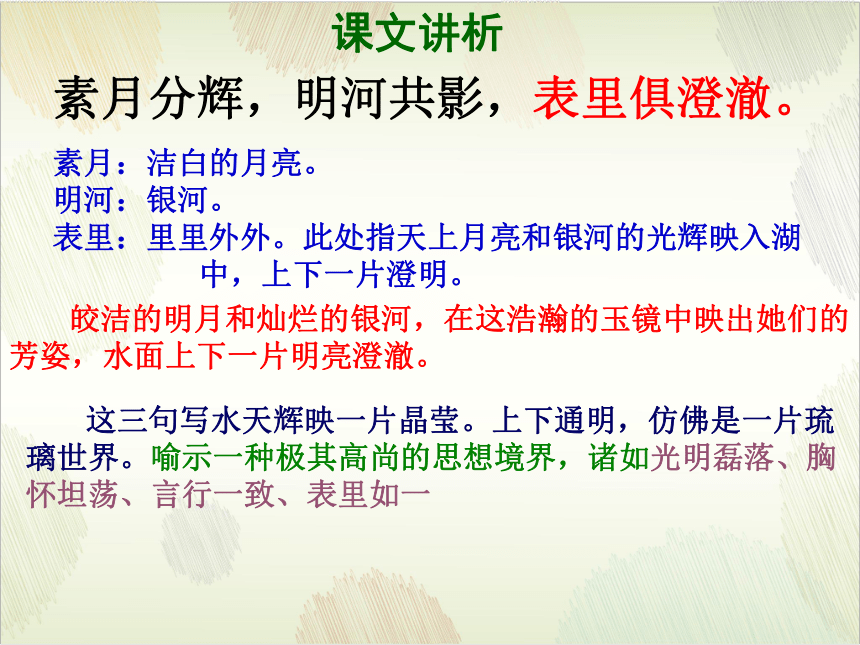 课文讲析

素月分辉，明河共影，表里俱澄澈。

素月：洁白的月亮。
明河：银河。
表里：里里外外。此处指天上月亮和银河的光辉映入湖中，上下一片澄明。

皎洁的明月和灿烂的银河，在这浩瀚的玉镜中映出她们的芳姿，水面上下一片明亮澄澈。

这三句写水天辉映一片晶莹。上下通明，仿佛是一片琉璃世界。喻示一种极其高尚的思想境界，诸如光明磊落、胸怀坦荡、言行一致、表里如一